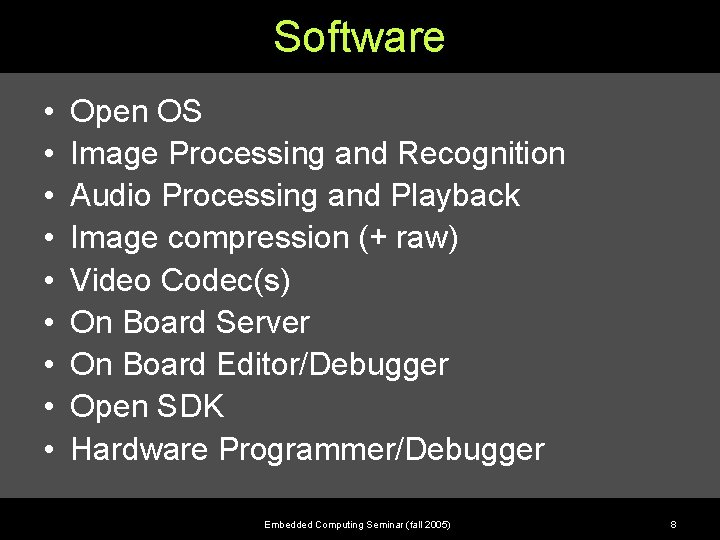 Software

• Open OS
• Image Processing and Recognition
• Audio Processing and Playback
• Image compression (+ raw)
• Video Codec(s)
• On Board Server
• On Board Editor/Debugger
• Open SDK
• Hardware Programmer/Debugger

Embedded Computing Seminar (fall 2005)

8